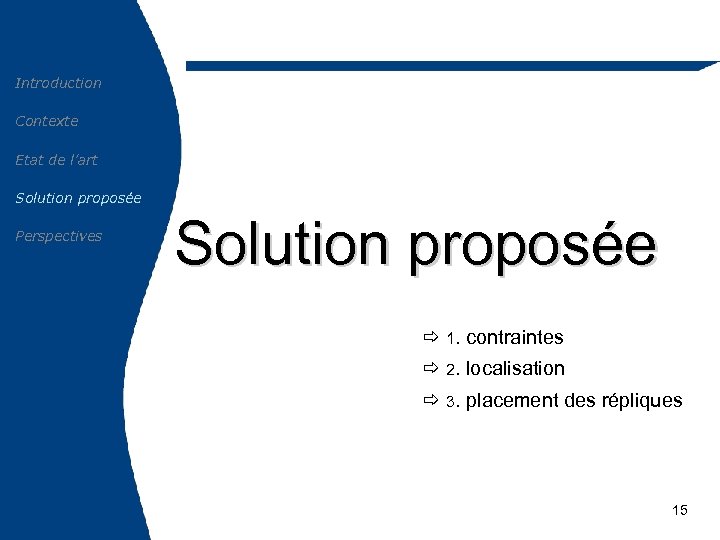 Introduction

Contexte

Etat de l'art

Solution proposée

Perspectives

Solution proposée

⇨ 1. contraintes

⇨ 2. localisation

⇨ 3. placement des répliques

15